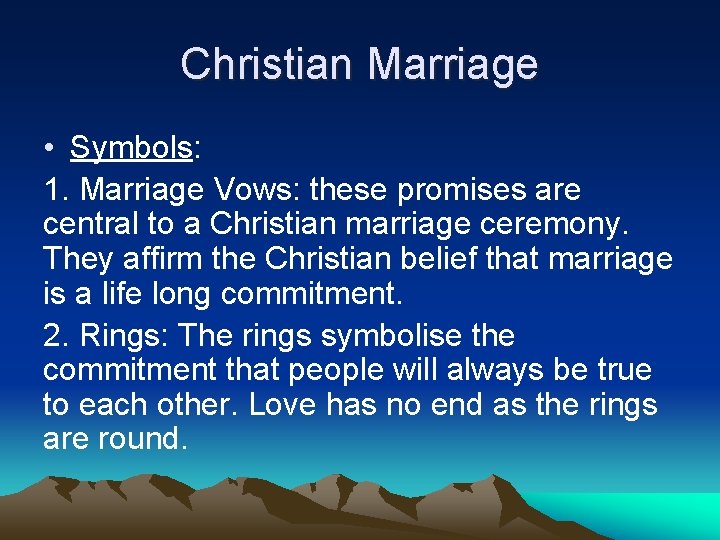 Christian Marriage

• Symbols:

1. Marriage Vows: these promises are central to a Christian marriage ceremony. They affirm the Christian belief that marriage is a life long commitment.

2. Rings: The rings symbolise the commitment that people will always be true to each other. Love has no end as the rings are round.